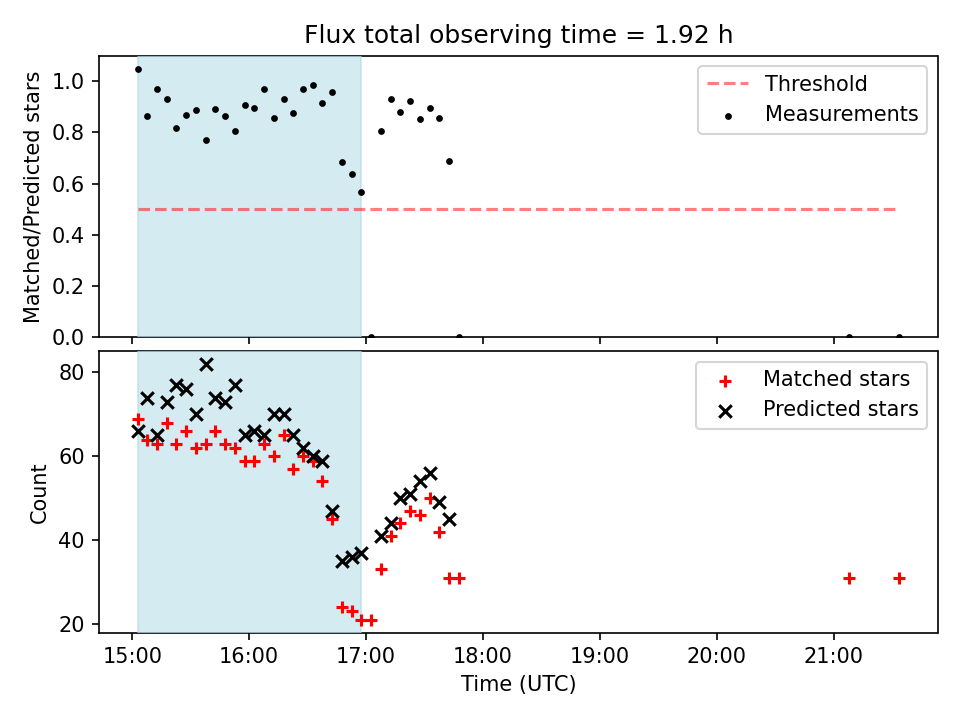 Flux total observing time = 1.92 h

Matched/Predicted stars

1.0
0.8
0.6
0.4
0.2
0.0

Threshold
Measurements

Count

80
60
40
20

Matched stars
Predicted stars

15:00
16:00
17:00
18:00
19:00
20:00
21:00

Time (UTC)